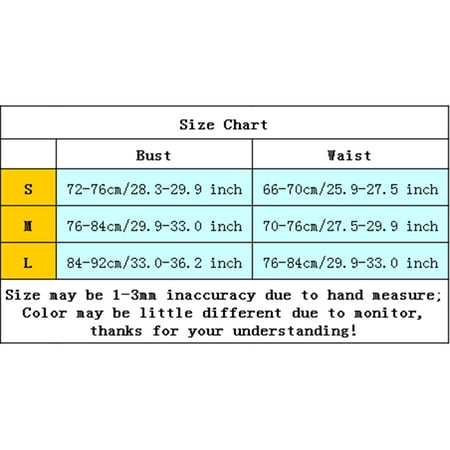 Size Chart

|   | Bust | Waist |
|---|---|---|
| S | 72-76cm/28.3-29.9 inch | 66-70cm/25.9-27.5 inch |
| M | 76-84cm/29.9-33.0 inch | 70-76cm/27.5-29.9 inch |
| L | 84-92cm/33.0-36.2 inch | 76-84cm/29.9-33.0 inch |

Size may be 1-3mm inaccuracy due to hand measure; Color may be little different due to monitor, thanks for your understanding!